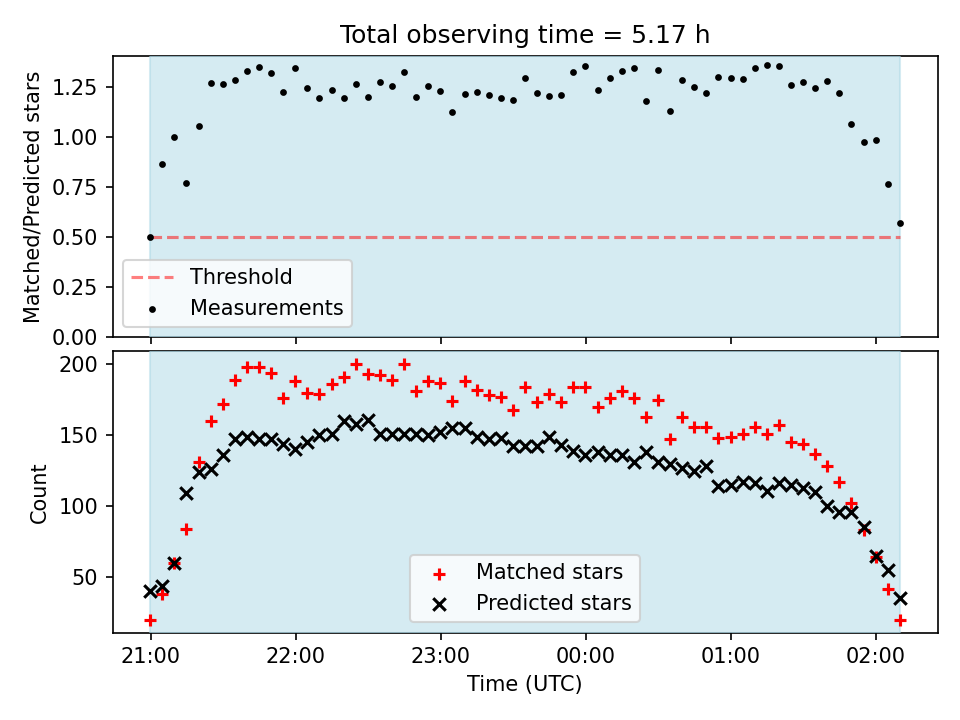 Total observing time = 5.17 h

Matched/Predicted stars

1.25
1.00
0.75
0.50
0.25
0.00

Threshold
Measurements

Count

200
150
100
50

Matched stars
Predicted stars

21:00
22:00
23:00
00:00
01:00
02:00

Time (UTC)